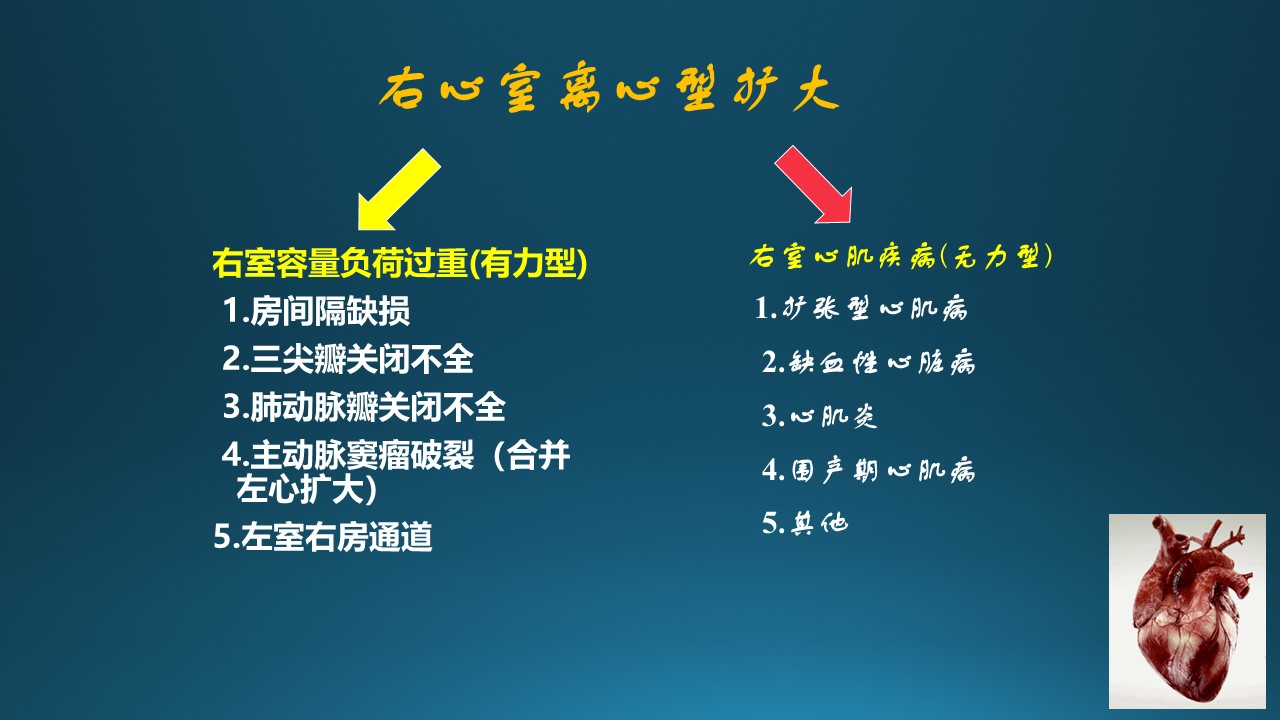 右心室离心型扩大

右室容量负荷过重(有力型)

1.房间隔缺损

2.三尖瓣关闭不全

3.肺动脉瓣关闭不全

4.主动脉窦瘤破裂（合并左心扩大）

5.左室右房通道

右室心肌疾病(无力型)

1.扩张型心肌病

2.缺血性心脏病

3.心肌炎

4.围产期心肌病

5.其他